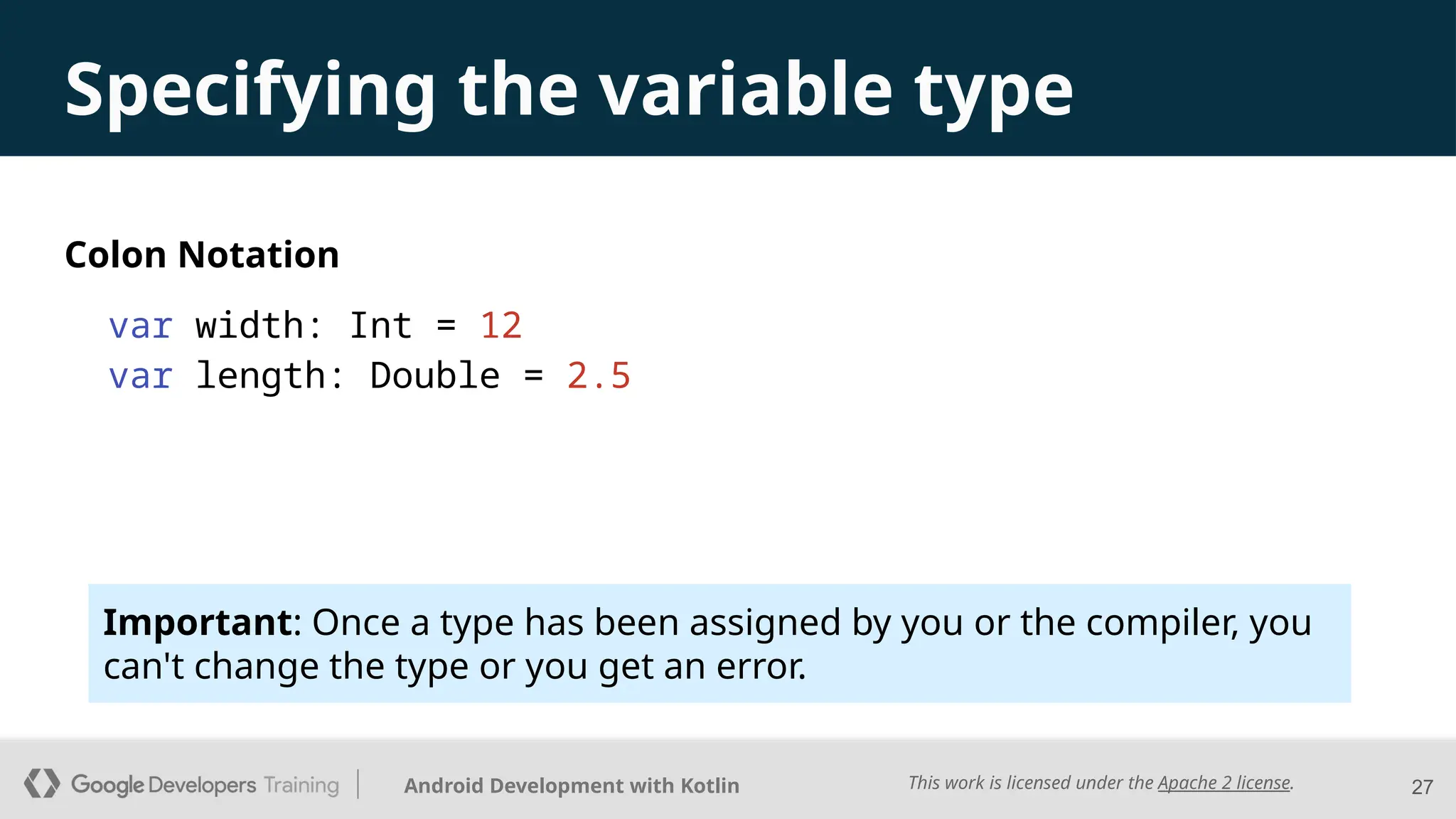 Specifying the variable type

Colon Notation

var width: Int = 12
var length: Double = 2.5

Important: Once a type has been assigned by you or the compiler, you can't change the type or you get an error.

Google Developers Training | Android Development with Kotlin

This work is licensed under the Apache 2 license.

27